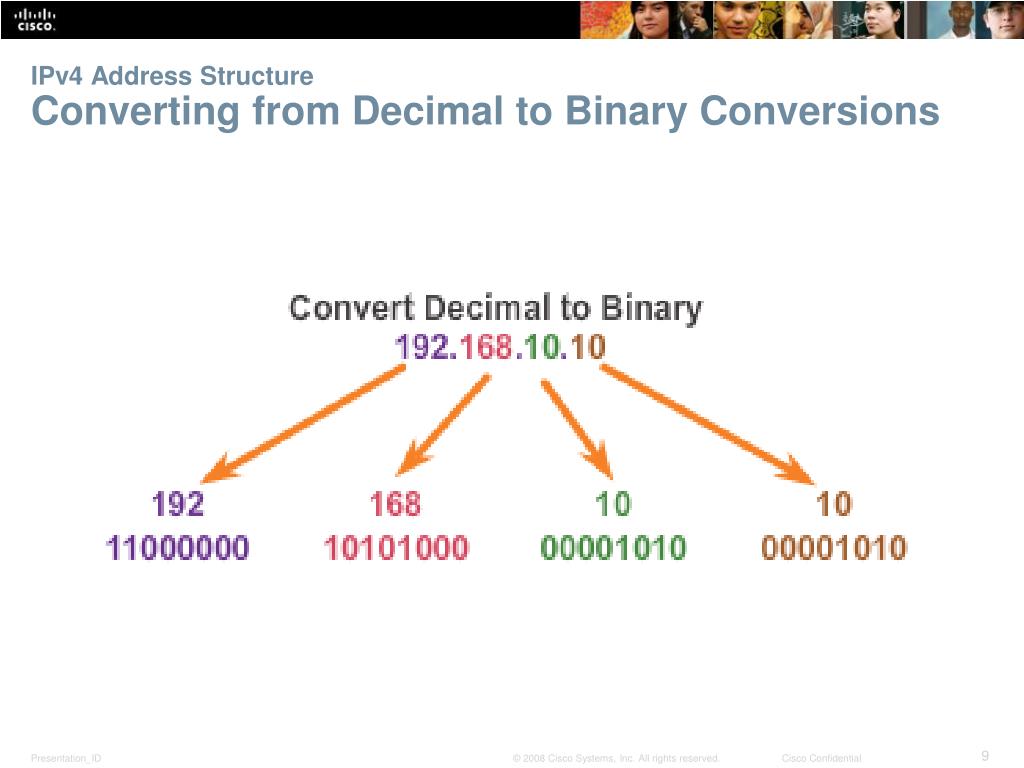 CISCO

IPv4 Address Structure
Converting from Decimal to Binary Conversions

Convert Decimal to Binary
192.168.10.10

192
11000000

168
10101000

10
00001010

10
00001010

Presentation_ID © 2008 Cisco Systems, Inc. All rights reserved. Cisco Confidential 9